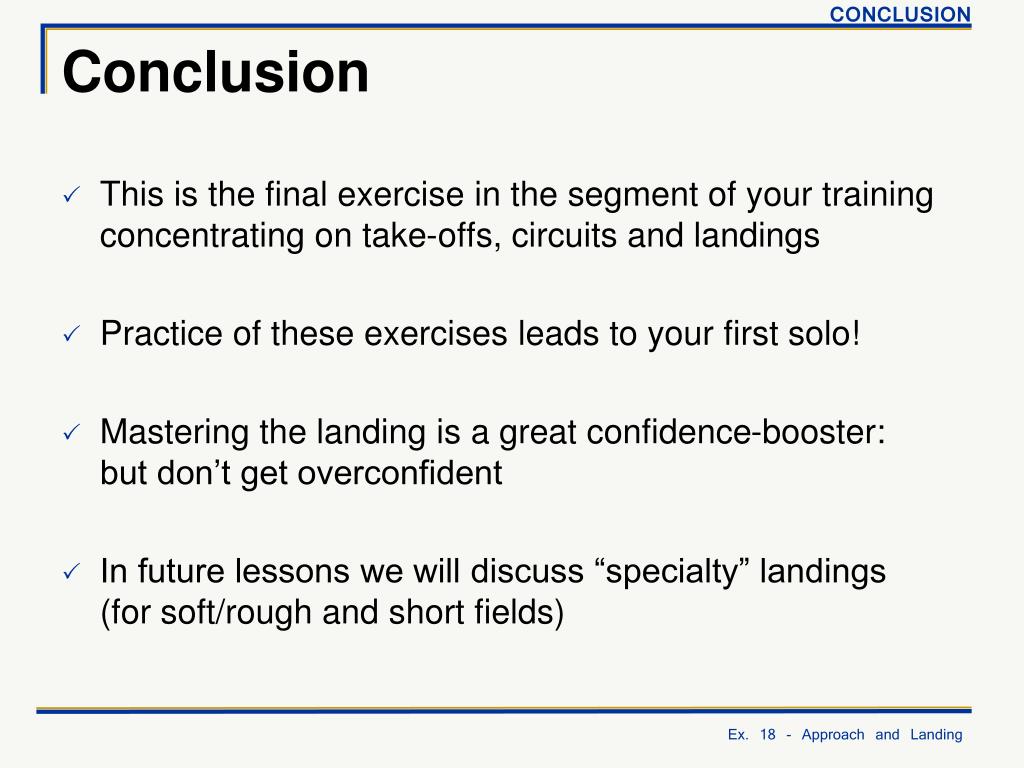 CONCLUSION

Conclusion

✓ This is the final exercise in the segment of your training concentrating on take-offs, circuits and landings

✓ Practice of these exercises leads to your first solo!

✓ Mastering the landing is a great confidence-booster: but don’t get overconfident

✓ In future lessons we will discuss “specialty” landings (for soft/rough and short fields)

Ex. 18 - Approach and Landing